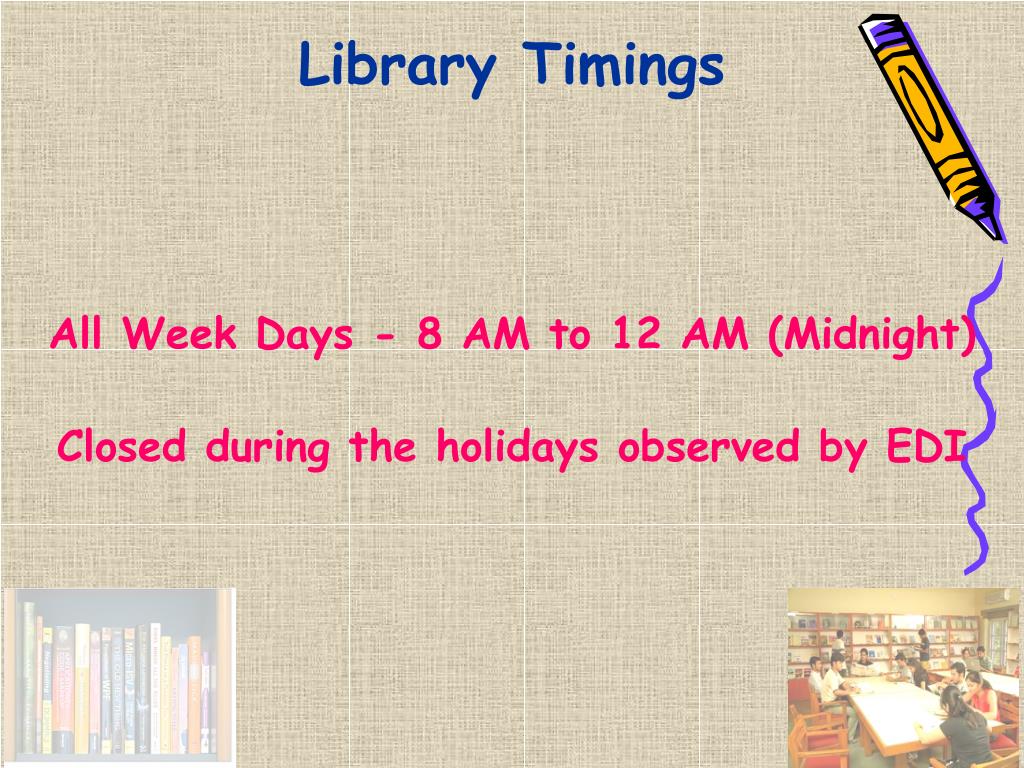 Library Timings

All Week Days - 8 AM to 12 AM (Midnight)

Closed during the holidays observed by EDI